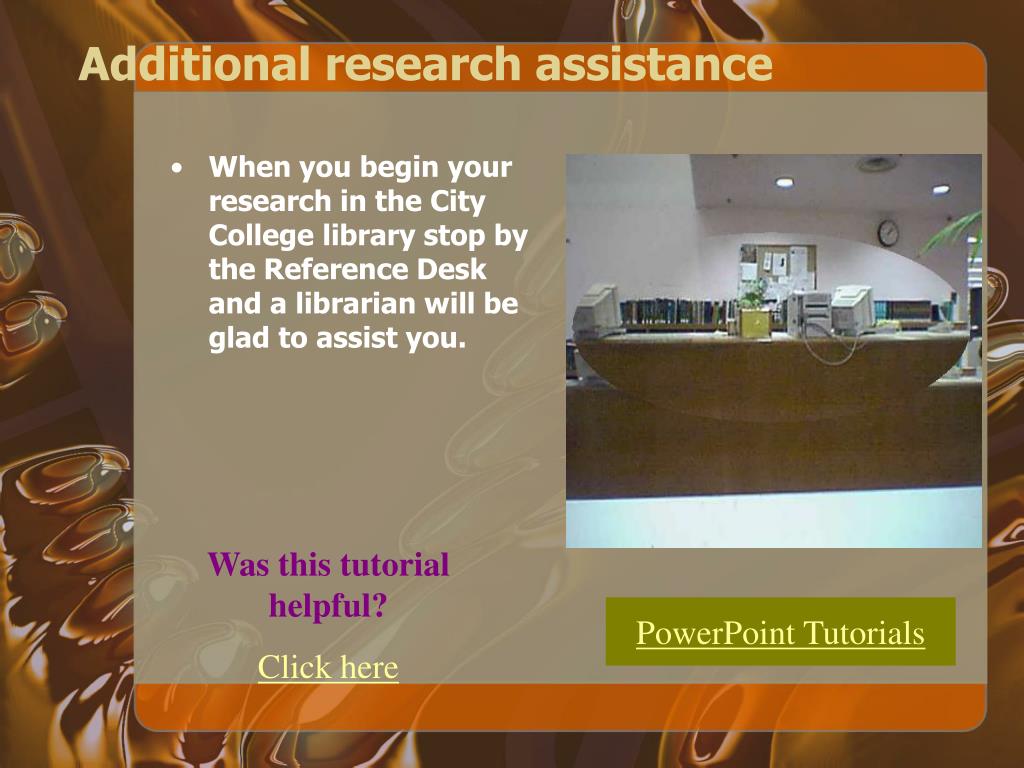 Additional research assistance

• When you begin your research in the City College library stop by the Reference Desk and a librarian will be glad to assist you.

Was this tutorial helpful?

Click here

PowerPoint Tutorials